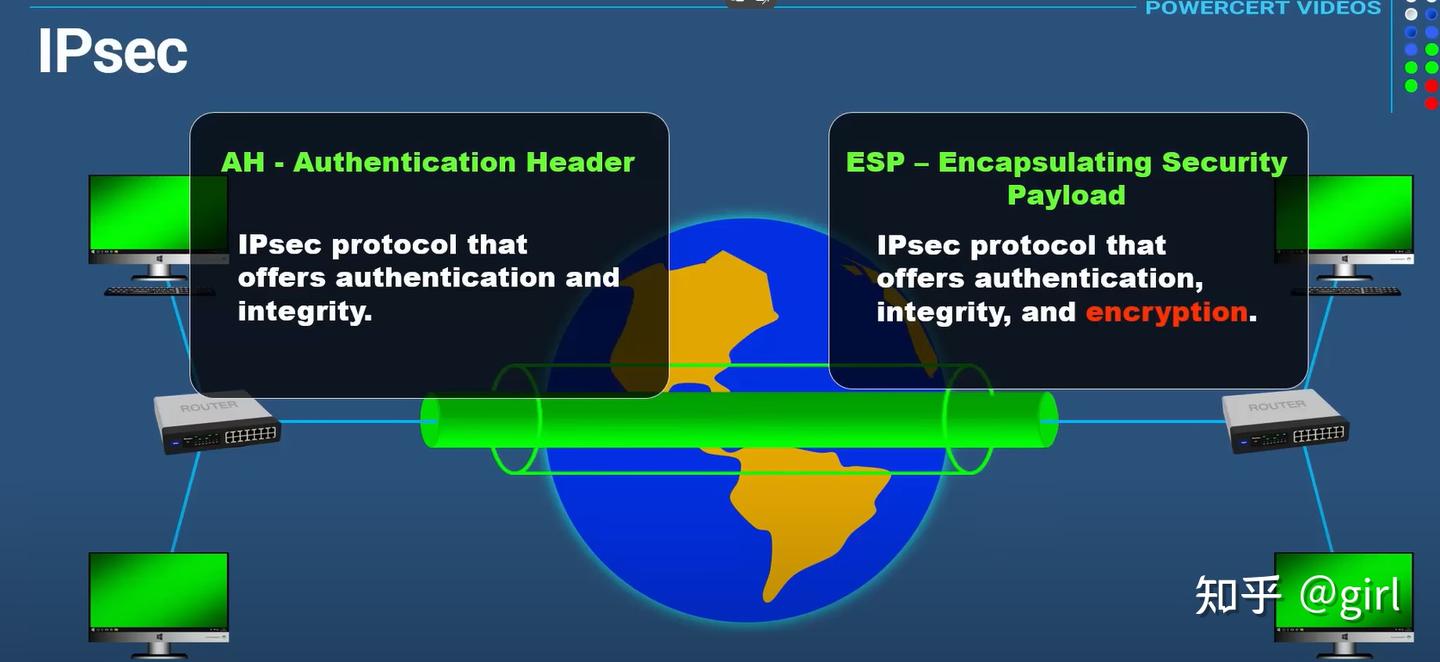 POWERCERT VIDEOS

IPsec

AH - Authentication Header

IPsec protocol that offers authentication and integrity.

ESP – Encapsulating Security Payload

IPsec protocol that offers authentication, integrity, and encryption.

ROUTER

ROUTER

知乎 @girl